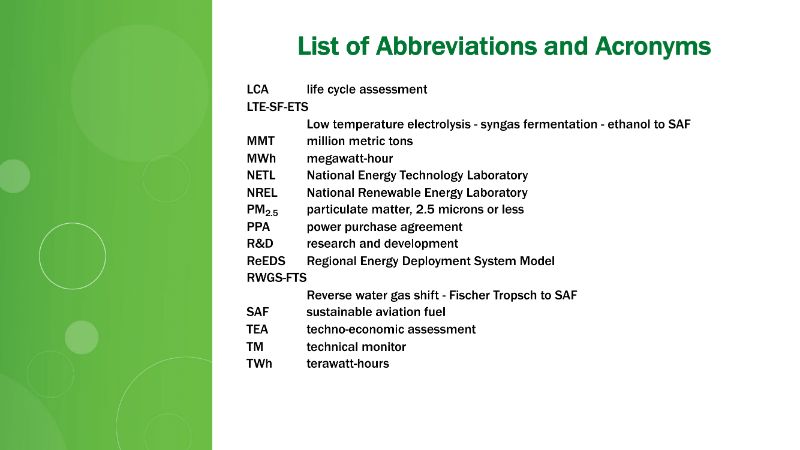 List of Abbreviations and Acronyms

LCA life cycle assessment
LTE-SF-ETS
Low temperature electrolysis - syngas fermentation - ethanol to SAF
MMT million metric tons
MWh megawatt-hour
NETL National Energy Technology Laboratory
NREL National Renewable Energy Laboratory
$PM_{2.5}$ particulate matter, 2.5 microns or less
PPA power purchase agreement
R&D research and development
ReEDS Regional Energy Deployment System Model
RWGS-FTS
Reverse water gas shift - Fischer Tropsch to SAF
SAF sustainable aviation fuel
TEA techno-economic assessment
TM technical monitor
TWh terawatt-hours